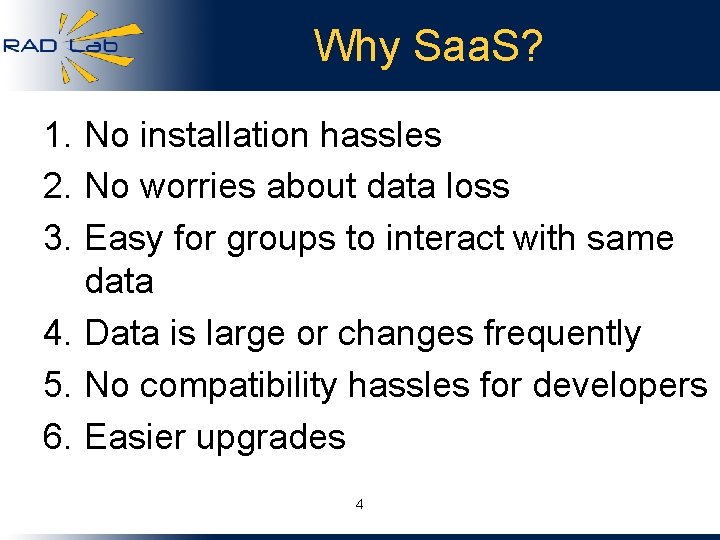 RAD Lab

Why SaaS?

1. No installation hassles
2. No worries about data loss
3. Easy for groups to interact with same data
4. Data is large or changes frequently
5. No compatibility hassles for developers
6. Easier upgrades

4